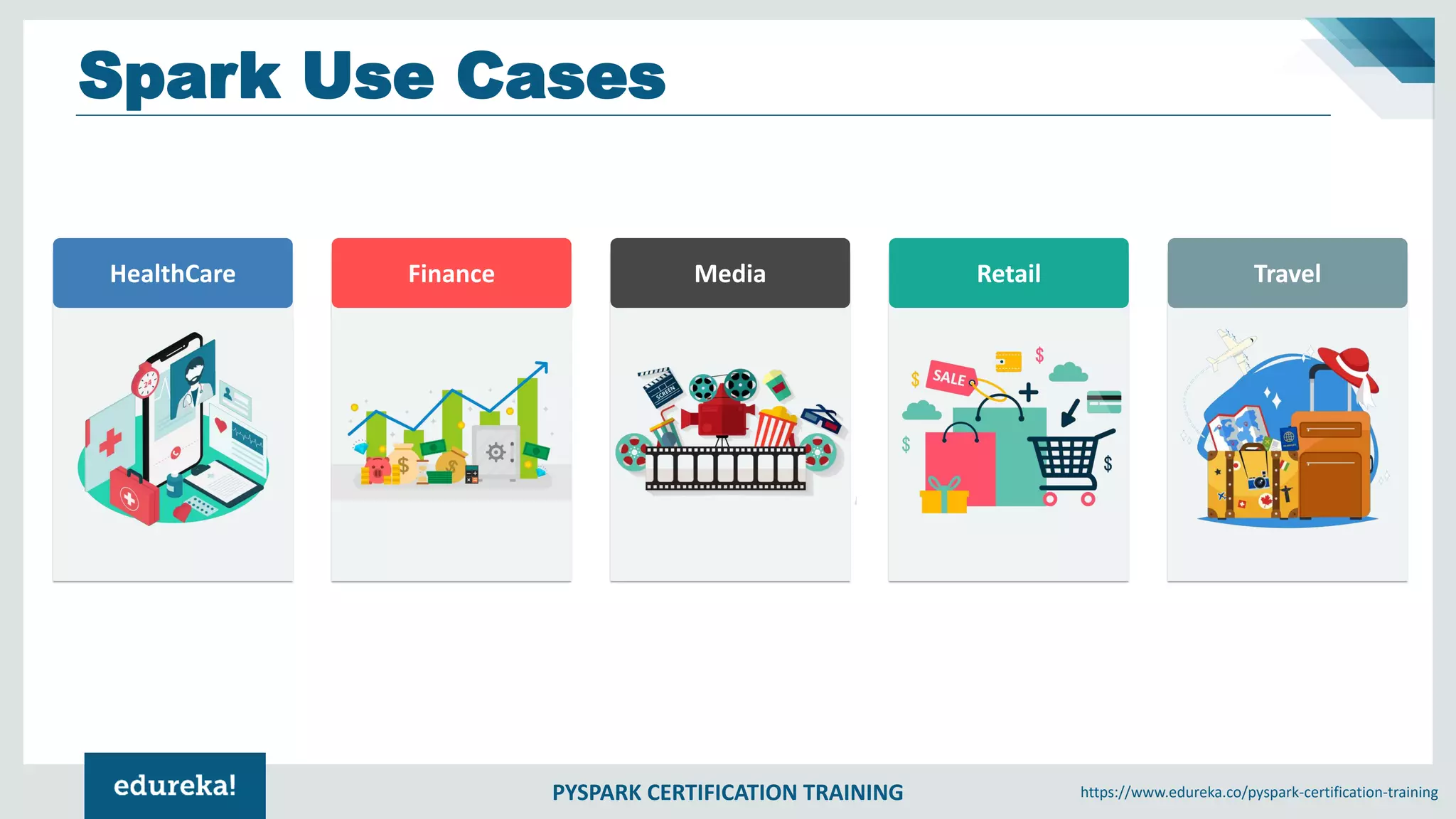 Spark Use Cases

HealthCare

Finance

Media

Retail

Travel

24

SCREEN

SALE

$

$

$

$

edureka!

PYSPARK CERTIFICATION TRAINING

https://www.edureka.co/pyspark-certification-training